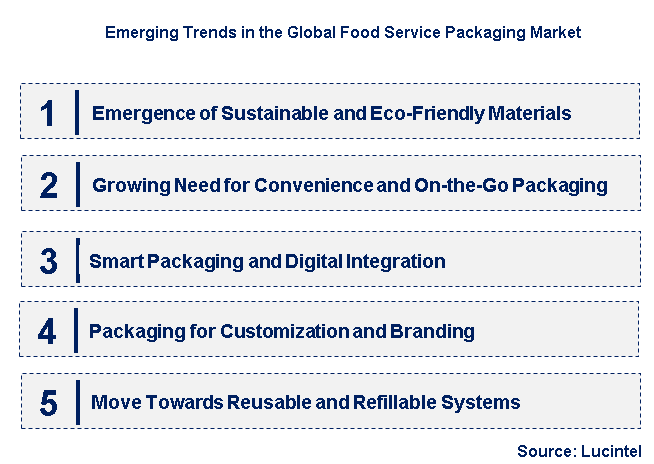 Emerging Trends in the Global Food Service Packaging Market

1 Emergence of Sustainable and Eco-Friendly Materials

2 Growing Need for Convenience and On-the-Go Packaging

3 Smart Packaging and Digital Integration

4 Packaging for Customization and Branding

5 Move Towards Reusable and Refillable Systems

Source: Lucintel